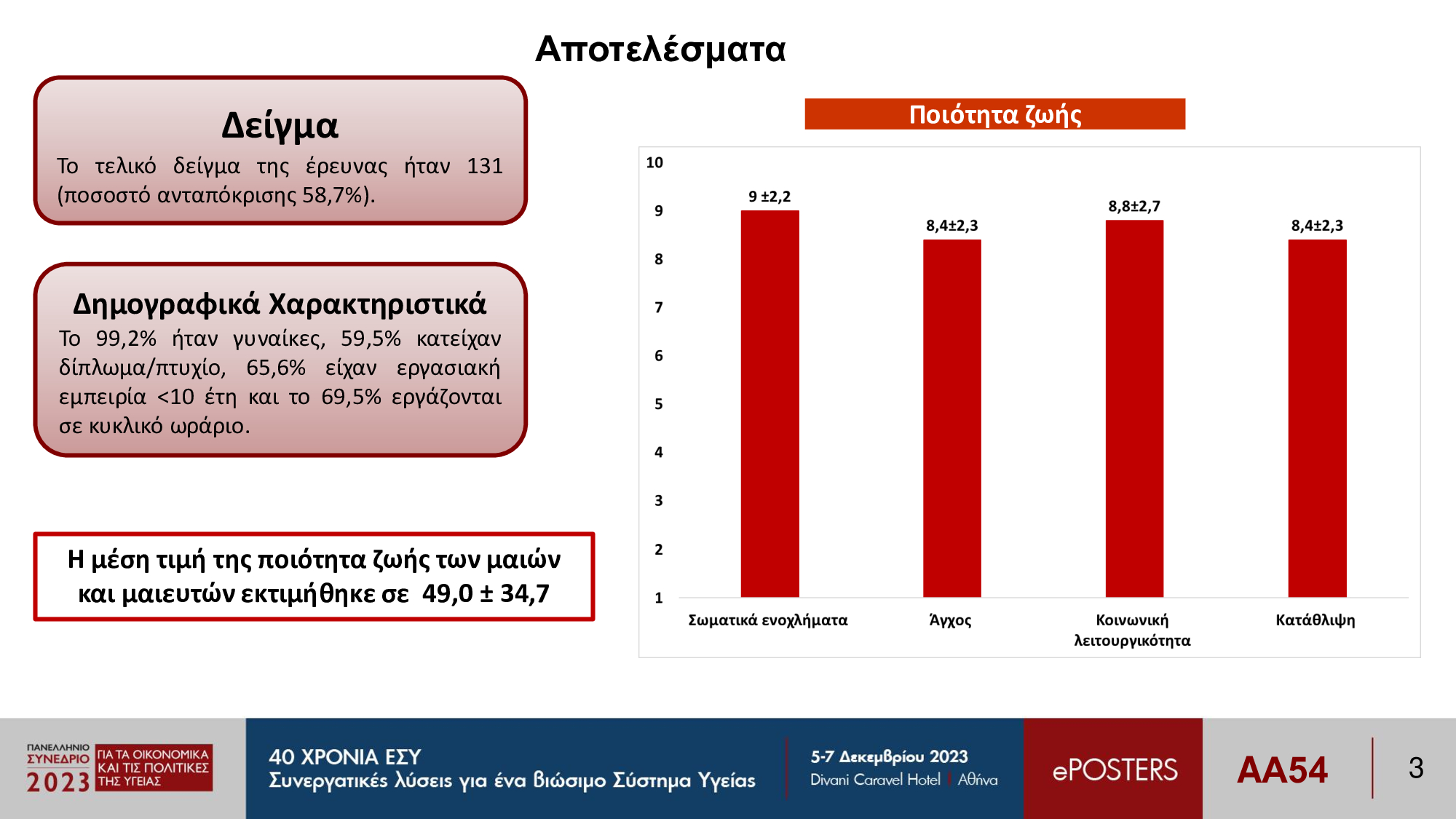 Αποτελέσματα

Δείγμα

Το τελικό δείγμα της έρευνας ήταν 131 (ποσοστό ανταπόκρισης 58,7%).

Δημογραφικά Χαρακτηριστικά

Το 99,2% ήταν γυναίκες, 59,5% κατείχαν δίπλωμα/πτυχίο, 65,6% είχαν εργασιακή εμπειρία <10 έτη και το 69,5% εργάζονται σε κυκλικό ωράριο.

Η μέση τιμή της ποιότητα ζωής των μαιών και μαιευτών εκτιμήθηκε σε 49,0 ± 34,7

Ποιότητα ζωής

10
9
8
7
6
5
4
3
2
1

9 ±2,2
8,4±2,3
8,8±2,7
8,4±2,3

Σωματικά ενοχλήματα
Άγχος
Κοινωνική λειτουργικότητα
Κατάθλιψη

ΠΑΝΕΛΛΗΝΙΟ ΣΥΝΕΔΡΙΟ 2023 ΓΙΑ ΤΑ ΟΙΚΟΝΟΜΙΚΑ ΚΑΙ ΤΙΣ ΠΟΛΙΤΙΚΕΣ ΤΗΣ ΥΓΕΙΑΣ

40 ΧΡΟΝΙΑ ΕΣΥ
Συνεργατικές λύσεις για ένα βιώσιμο Σύστημα Υγείας

5-7 Δεκεμβρίου 2023
Divani Caravel Hotel | Αθήνα

ePOSTERS

AA54

3